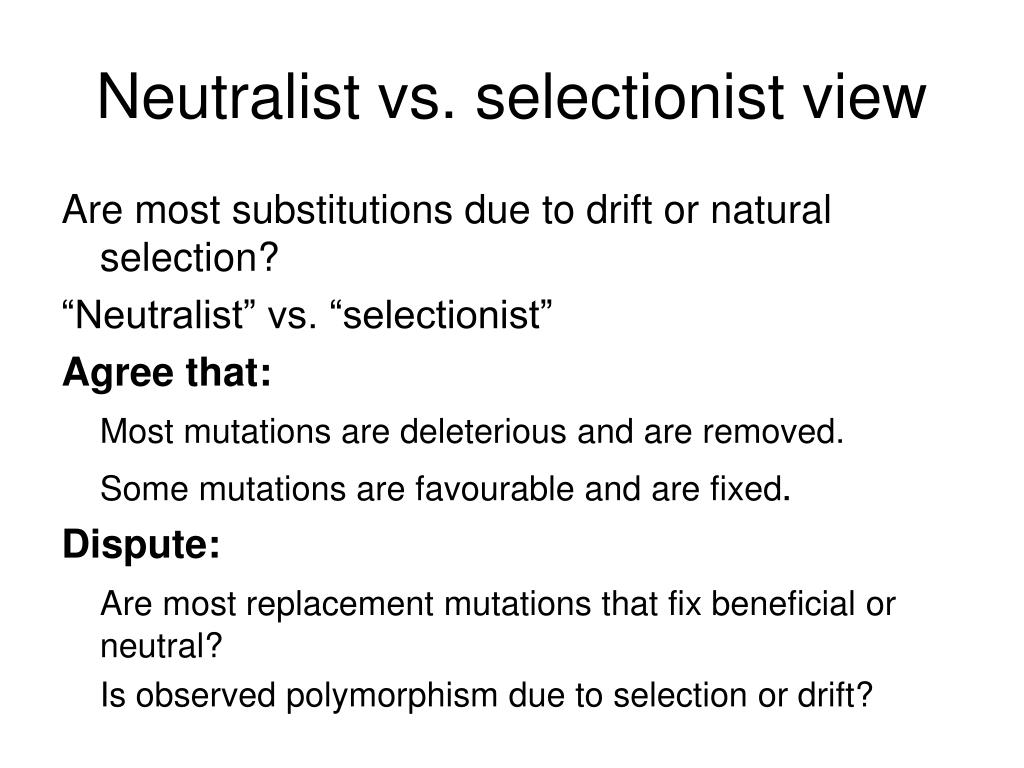 Neutralist vs. selectionist view

Are most substitutions due to drift or natural selection?

“Neutralist” vs. “selectionist”

Agree that:

Most mutations are deleterious and are removed.

Some mutations are favourable and are fixed.

Dispute:

Are most replacement mutations that fix beneficial or neutral?

Is observed polymorphism due to selection or drift?